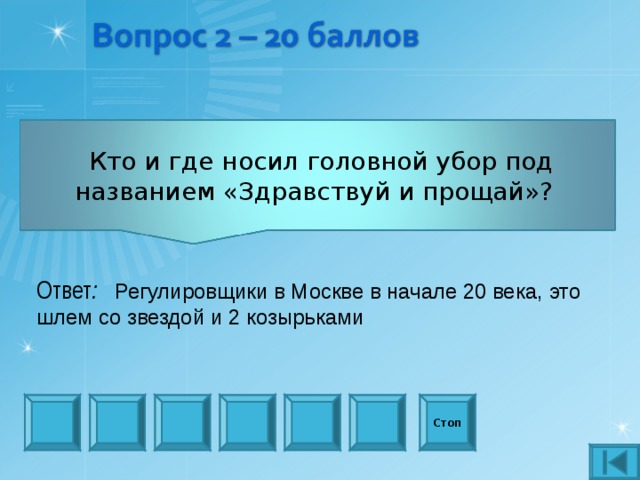 Вопрос 2 – 20 баллов

Кто и где носил головной убор под названием «Здравствуй и прощай»?

Ответ: Регулировщики в Москве в начале 20 века, это шлем со звездой и 2 козырьками

Стоп